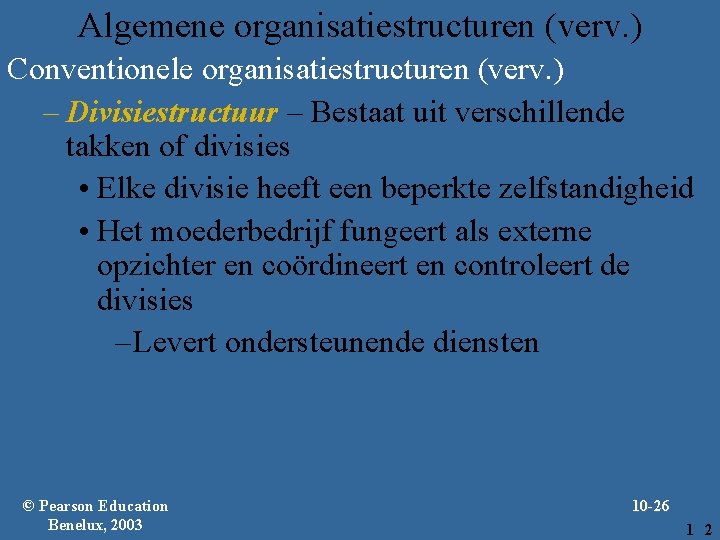 Algemene organisatiestructuren (verv.)

Conventionele organisatiestructuren (verv.)

– Divisiestructuur – Bestaat uit verschillende takken of divisies

• Elke divisie heeft een beperkte zelfstandigheid

• Het moederbedrijf fungeert als externe opzichter en coördineert en controleert de divisies

–Levert ondersteunende diensten

© Pearson Education Benelux, 2003

10-26

1 2